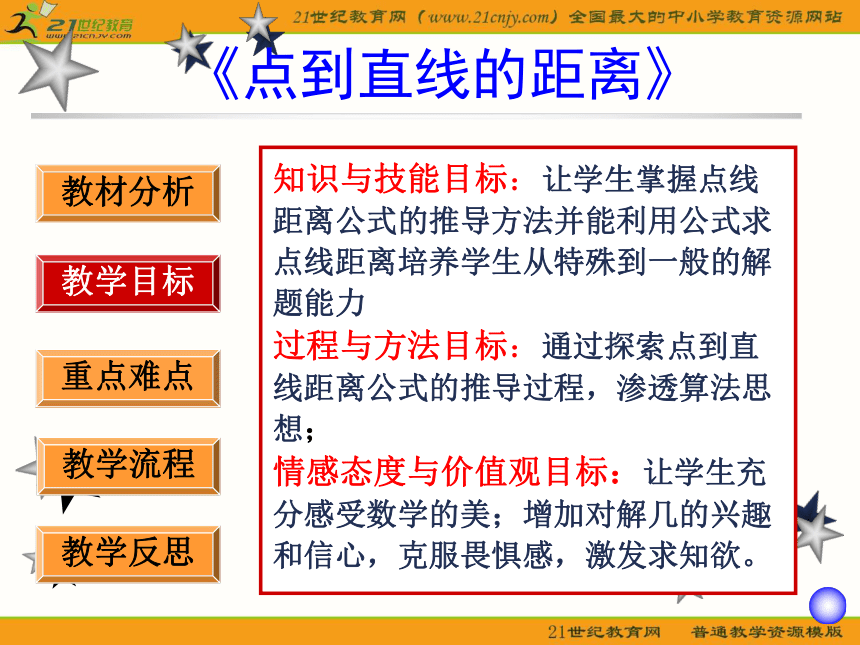 21世纪教育 www.21cnjy.com

21世纪教育网（www.21cnjy.com）全国最大的中小学教育资源网站

《点到直线的距离》

教材分析

教学目标

重点难点

教学流程

教学反思

知识与技能目标：让学生掌握点线距离公式的推导方法并能利用公式求点线距离培养学生从特殊到一般的解题能力

过程与方法目标：通过探索点到直线距离公式的推导过程，渗透算法思想；

情感态度与价值观目标：让学生充分感受数学的美；增加对解几的兴趣和信心，克服畏惧感，激发求知欲。

21世纪教育网　普通教学资源模版